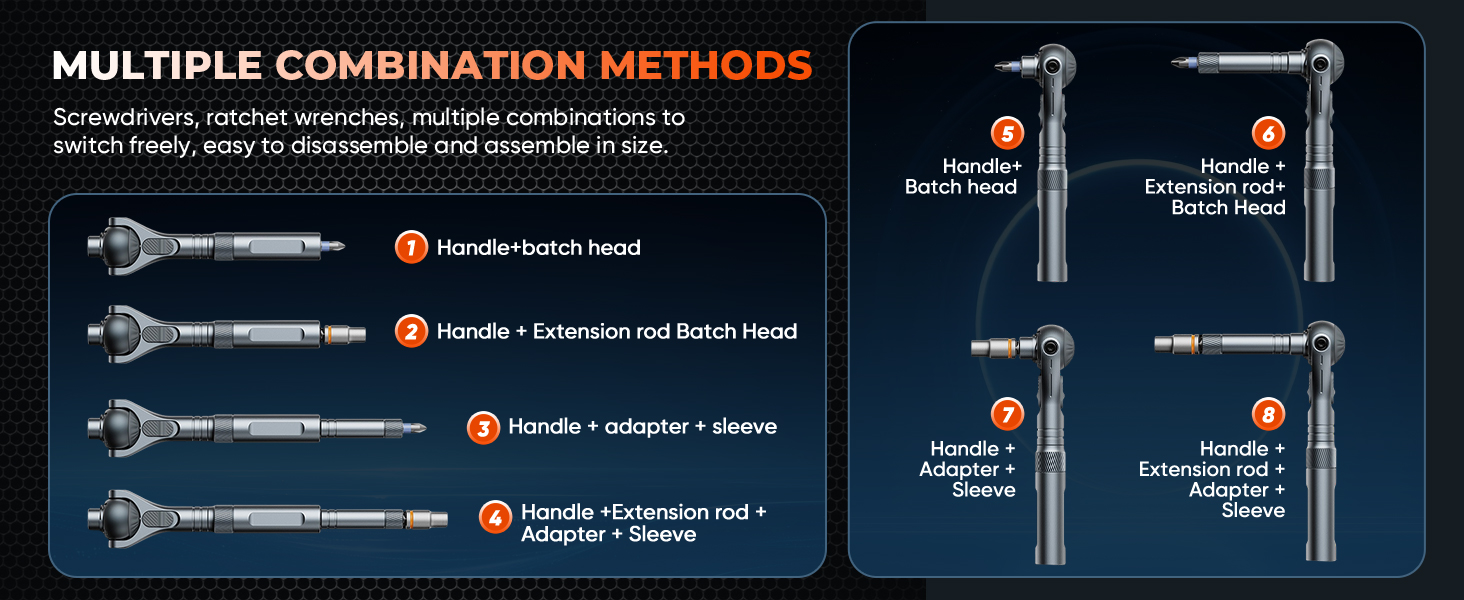 MULTIPLE COMBINATION METHODS

Screwdrivers, ratchet wrenches, multiple combinations to switch freely, easy to disassemble and assemble in size.

1 Handle+batch head

2 Handle + Extension rod Batch Head

3 Handle + adapter + sleeve

4 Handle +Extension rod + Adapter + Sleeve

5 Handle+ Batch head

6 Handle + Extension rod+ Batch Head

7 Handle + Adapter + Sleeve

8 Handle + Extension rod + Adapter + Sleeve